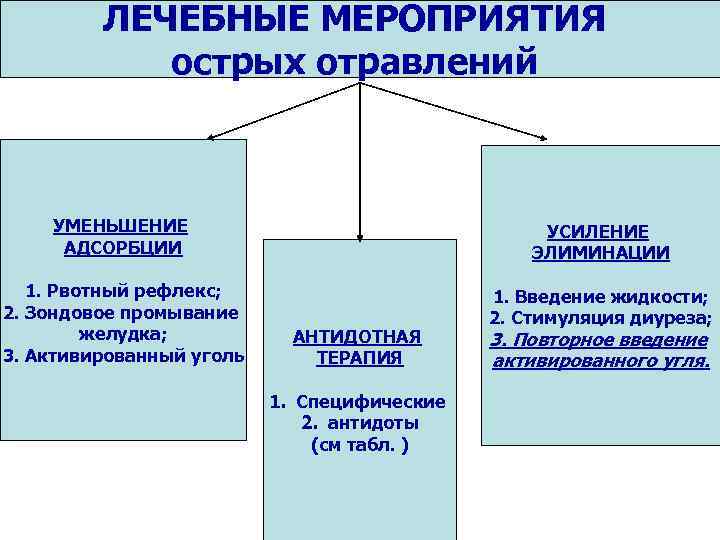 ЛЕЧЕБНЫЕ МЕРОПРИЯТИЯ острых отравлений

УМЕНЬШЕНИЕ АДСОРБЦИИ

1. Рвотный рефлекс;
2. Зондовое промывание желудка;
3. Активированный уголь

АНТИДОТНАЯ ТЕРАПИЯ

1. Специфические
2. антидоты
(см табл. )

УСИЛЕНИЕ ЭЛИМИНАЦИИ

1. Введение жидкости;
2. Стимуляция диуреза;
3. Повторное введение активированного угля.